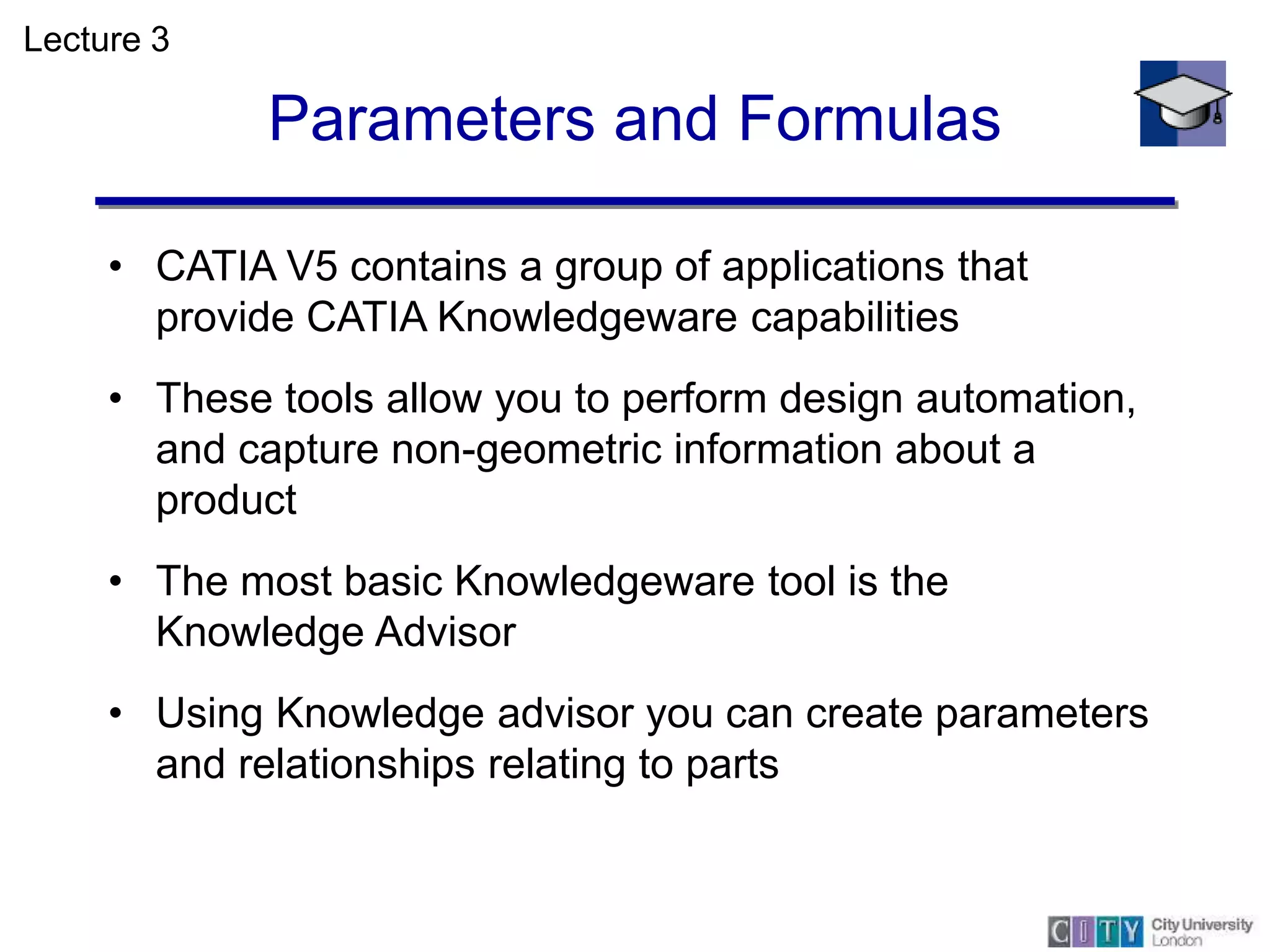 Lecture 3

Parameters and Formulas

• CATIA V5 contains a group of applications that provide CATIA Knowledgeware capabilities

• These tools allow you to perform design automation, and capture non-geometric information about a product

• The most basic Knowledgeware tool is the Knowledge Advisor

• Using Knowledge advisor you can create parameters and relationships relating to parts

CITY City University London